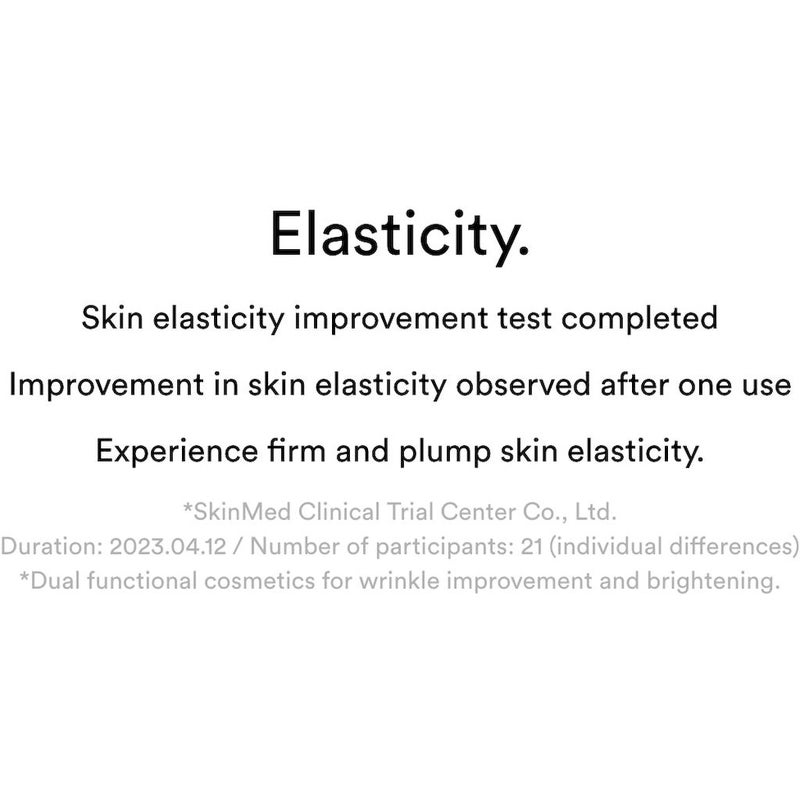 Elasticity.

Skin elasticity improvement test completed

Improvement in skin elasticity observed after one use

Experience firm and plump skin elasticity.

*SkinMed Clinical Trial Center Co., Ltd.
Duration: 2023.04.12 / Number of participants: 21 (individual differences)
*Dual functional cosmetics for wrinkle improvement and brightening.